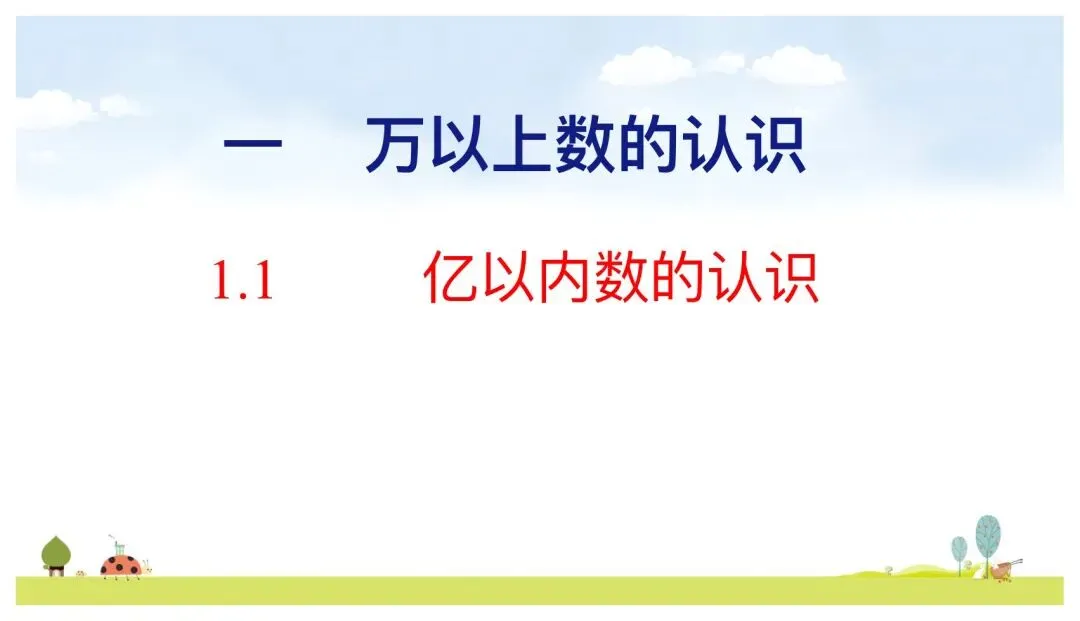 一　万以上数的认识

1.1　亿以内数的认识